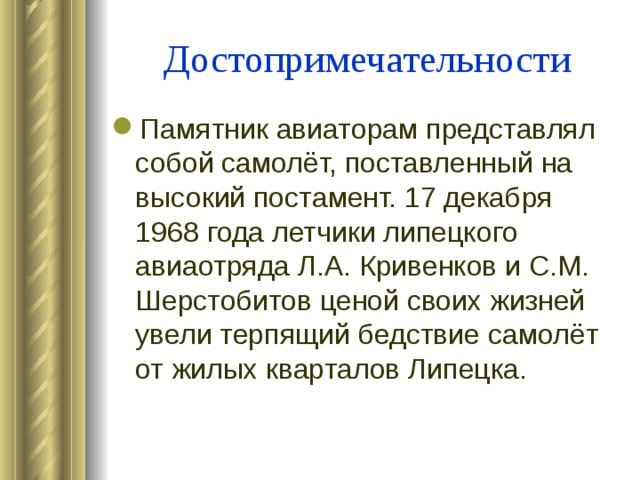 Достопримечательности

Памятник авиаторам представлял собой самолёт, поставленный на высокий постамент. 17 декабря 1968 года летчики липецкого авиаотряда Л.А. Кривенков и С.М. Шерстобитов ценой своих жизней увели терпящий бедствие самолёт от жилых кварталов Липецка.